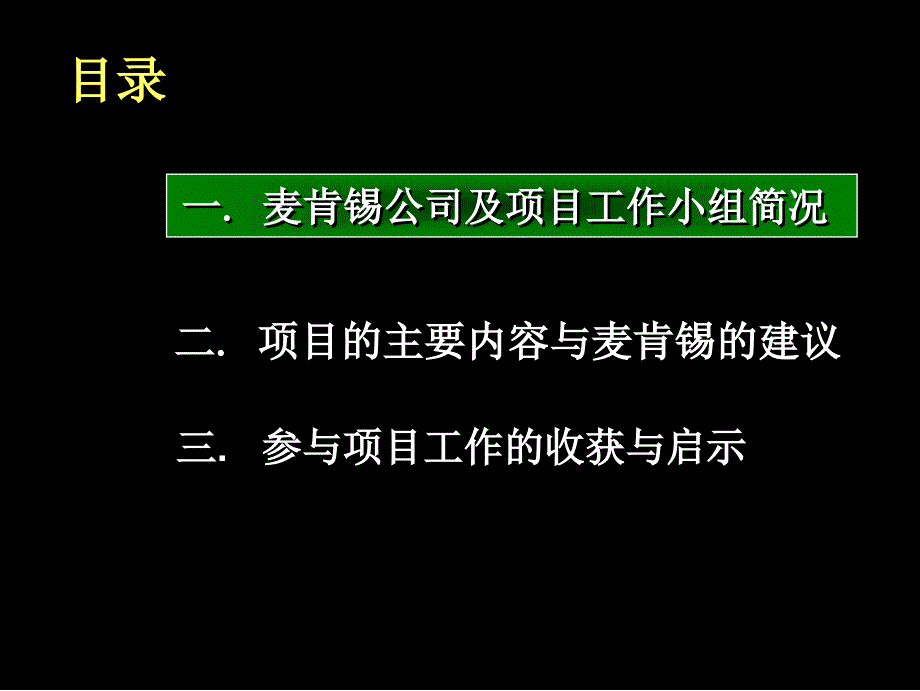 目录

一. 麦肯锡公司及项目工作小组简况

二. 项目的主要内容与麦肯锡的建议

三. 参与项目工作的收获与启示